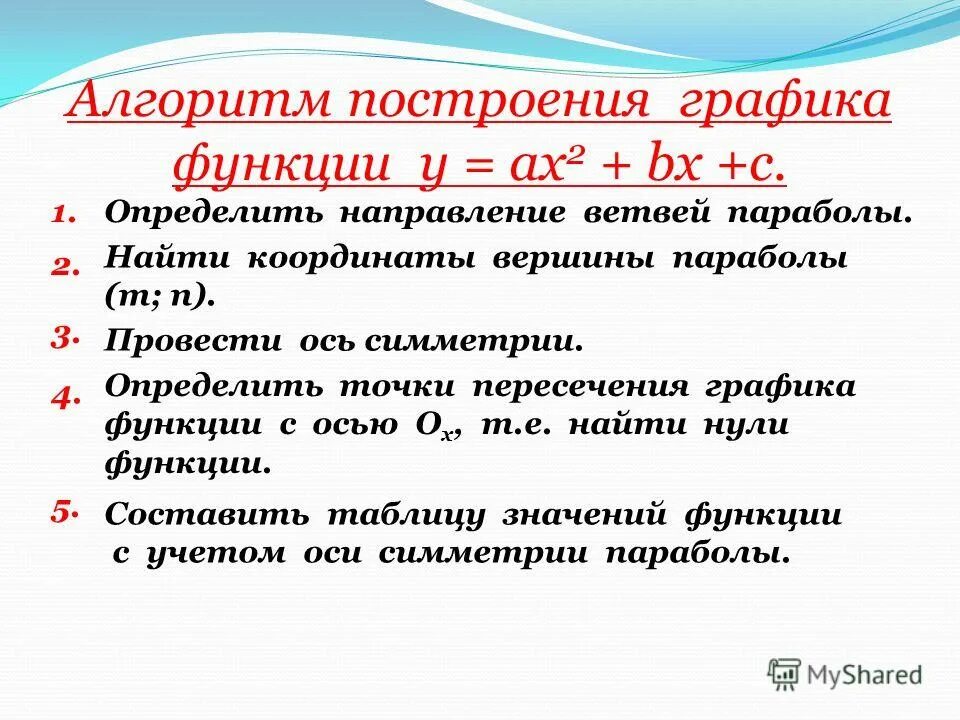 Алгоритм построения графика функции $y = ax^2 + bx + c$.

1. Определить направление ветвей параболы.

2. Найти координаты вершины параболы (m; n).

3. Провести ось симметрии.

4. Определить точки пересечения графика функции с осью $O_x$, т.е. найти нули функции.

5. Составить таблицу значений функции с учетом оси симметрии параболы.

MyShared